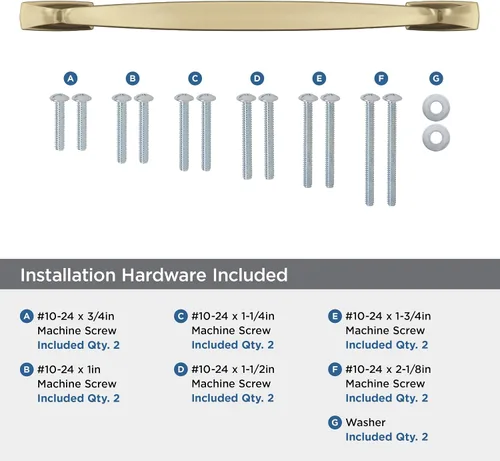 A B C D E F G

Installation Hardware Included

A #10-24 x 3/4in
Machine Screw
Included Qty. 2

B #10-24 x 1in
Machine Screw
Included Qty. 2

C #10-24 x 1-1/4in
Machine Screw
Included Qty. 2

D #10-24 x 1-1/2in
Machine Screw
Included Qty. 2

E #10-24 x 1-3/4in
Machine Screw
Included Qty. 2

F #10-24 x 2-1/8in
Machine Screw
Included Qty. 2

G Washer
Included Qty. 2